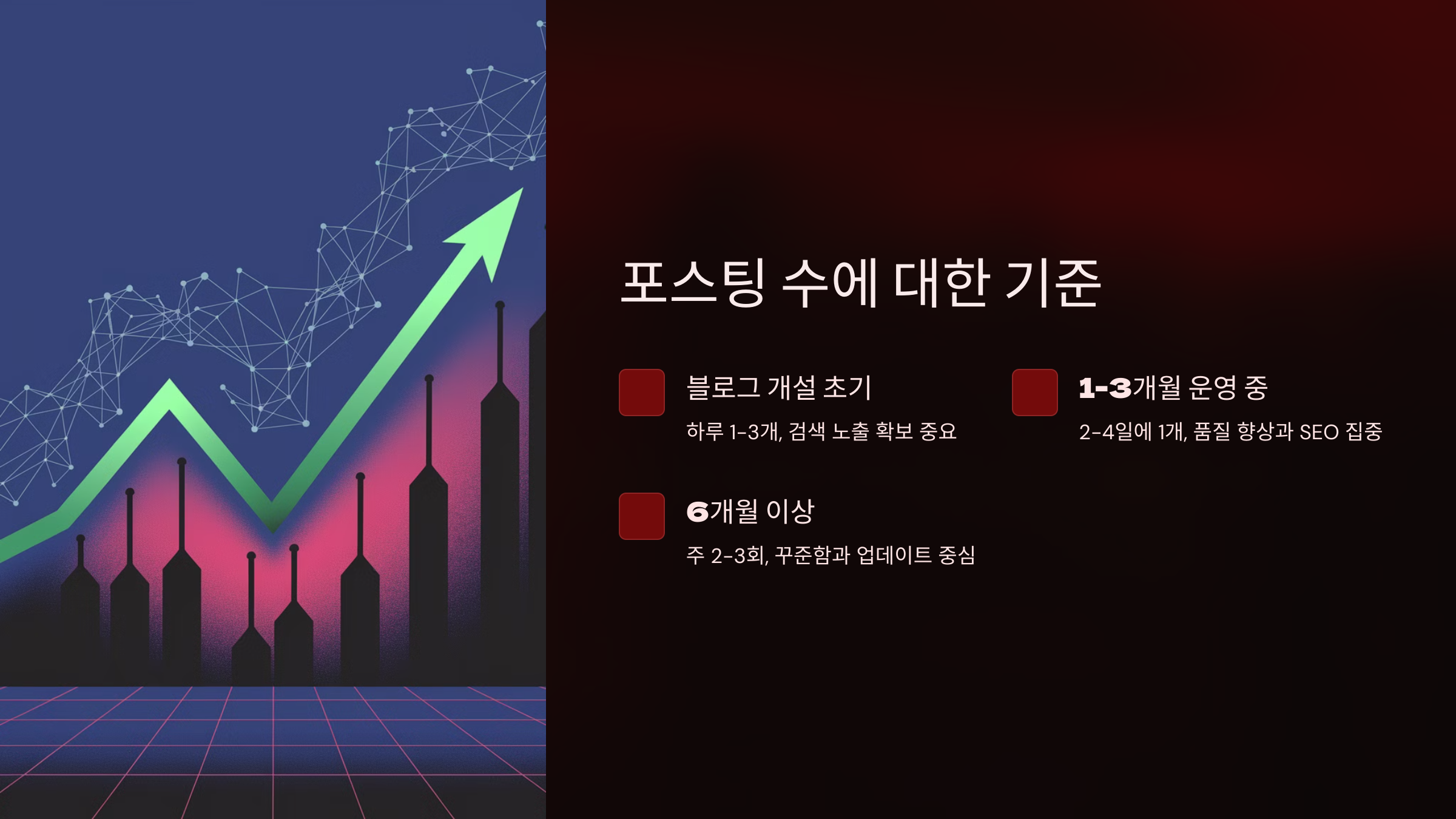 포스팅 수에 대한 기준

블로그 개설 초기

하루 1-3개, 검색 노출 확보 중요

1-3개월 운영 중

2-4일에 1개, 품질 향상과 SEO 집중

6개월 이상

주 2-3회, 꾸준함과 업데이트 중심